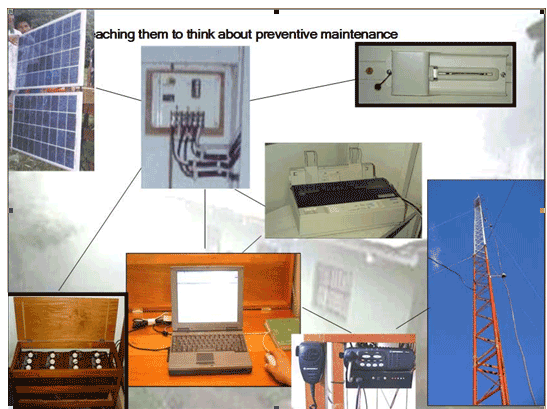 aching them to think about preventive maintenance